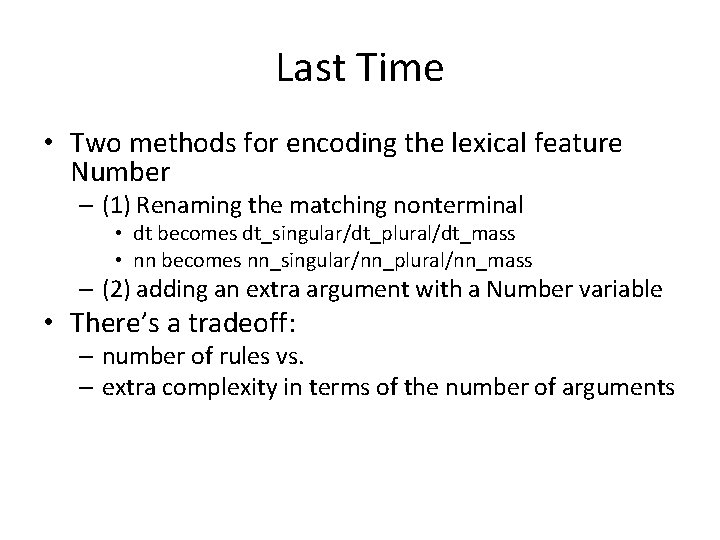 Last Time

• Two methods for encoding the lexical feature Number
– (1) Renaming the matching nonterminal
• dt becomes dt_singular/dt_plural/dt_mass
• nn becomes nn_singular/nn_plural/nn_mass
– (2) adding an extra argument with a Number variable
• There's a tradeoff:
– number of rules vs.
– extra complexity in terms of the number of arguments